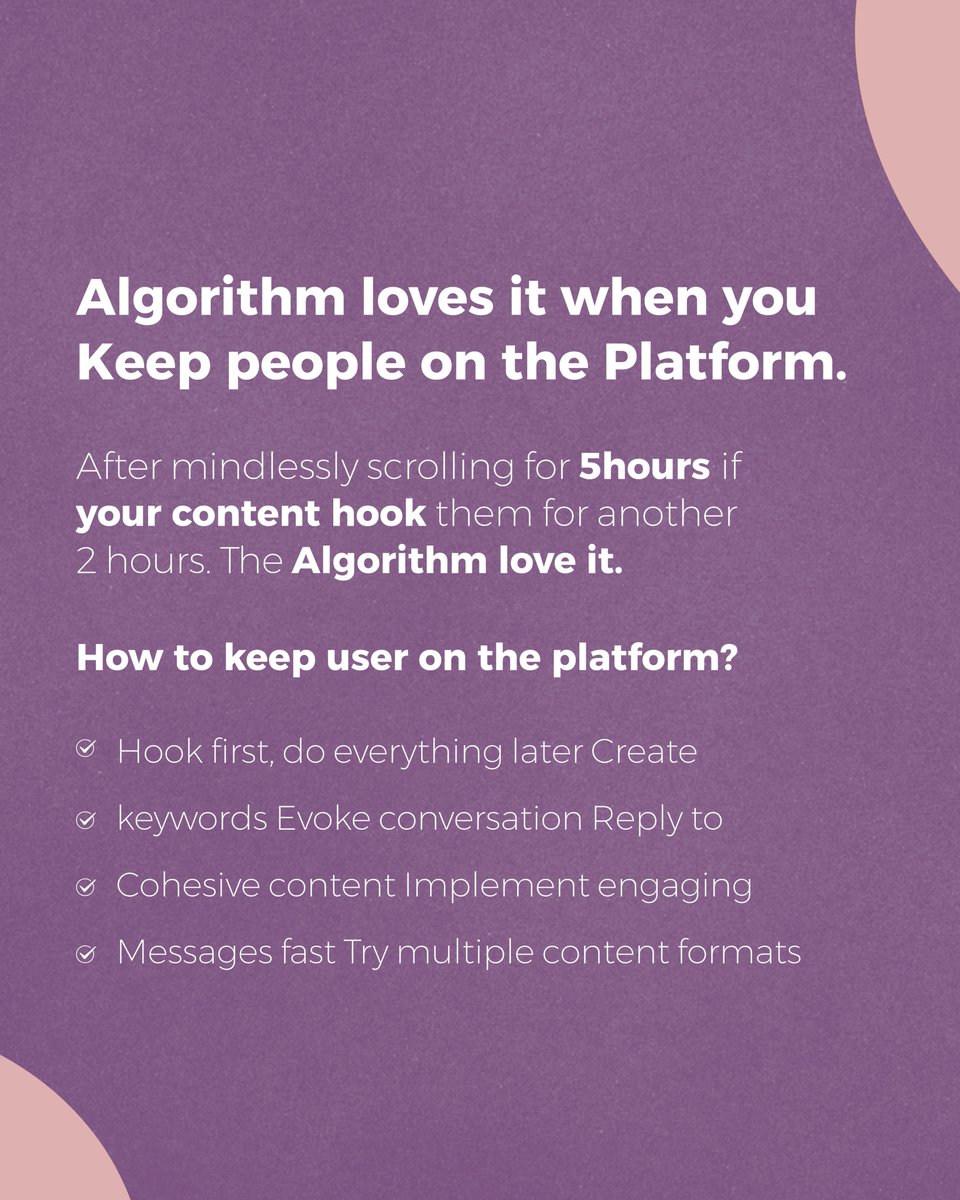 Algorithm loves it when you Keep people on the Platform.

After mindlessly scrolling for 5hours if your content hook them for another 2 hours. The Algorithm love it.

How to keep user on the platform?

Hook first, do everything later Create

keywords Evoke conversation Reply to

Cohesive content Implement engaging

Messages fast Try multiple content formats